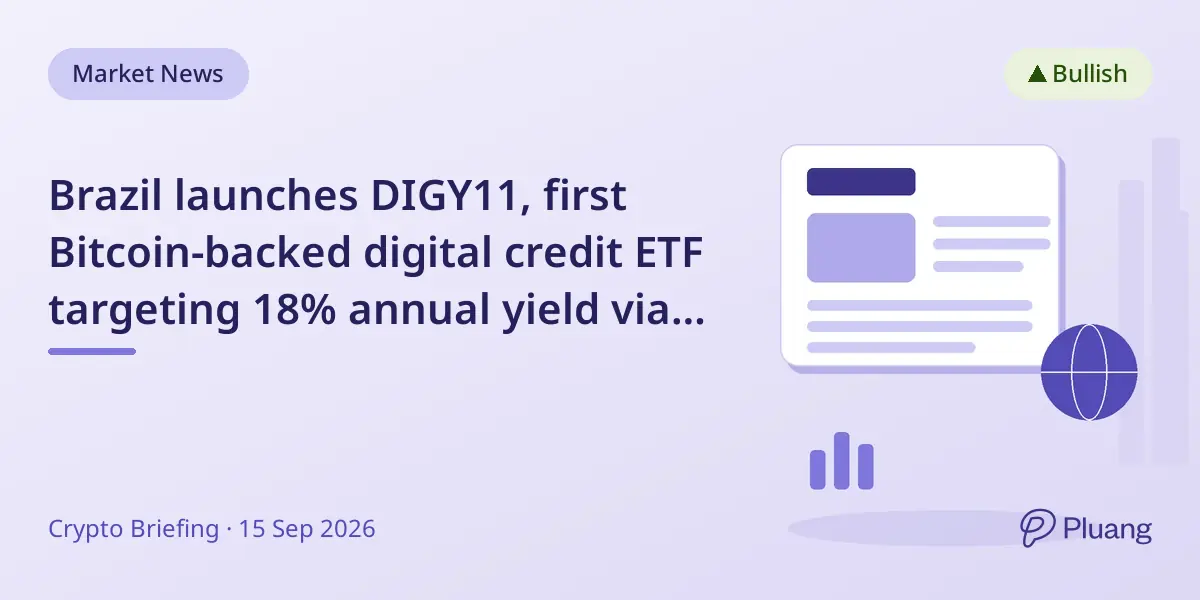 Market News

▲ Bullish

Brazil launches DIGY11, first Bitcoin-backed digital credit ETF targeting 18% annual yield via...

Crypto Briefing · 15 Sep 2026

Pluang